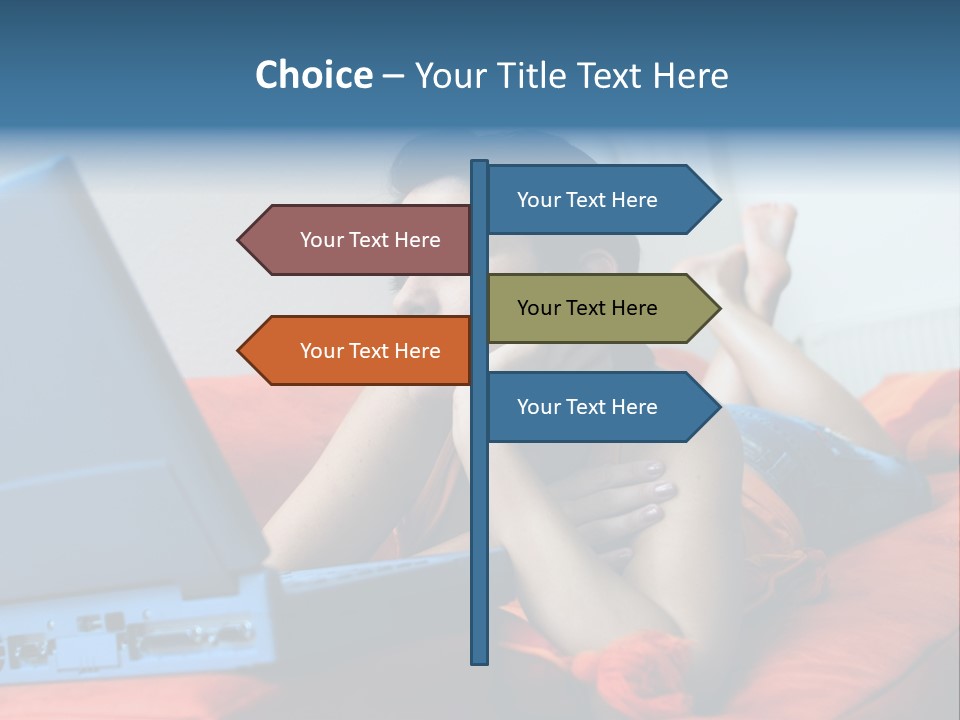 Choice – Your Title Text Here

Your Text Here

Your Text Here

Your Text Here

Your Text Here

Your Text Here